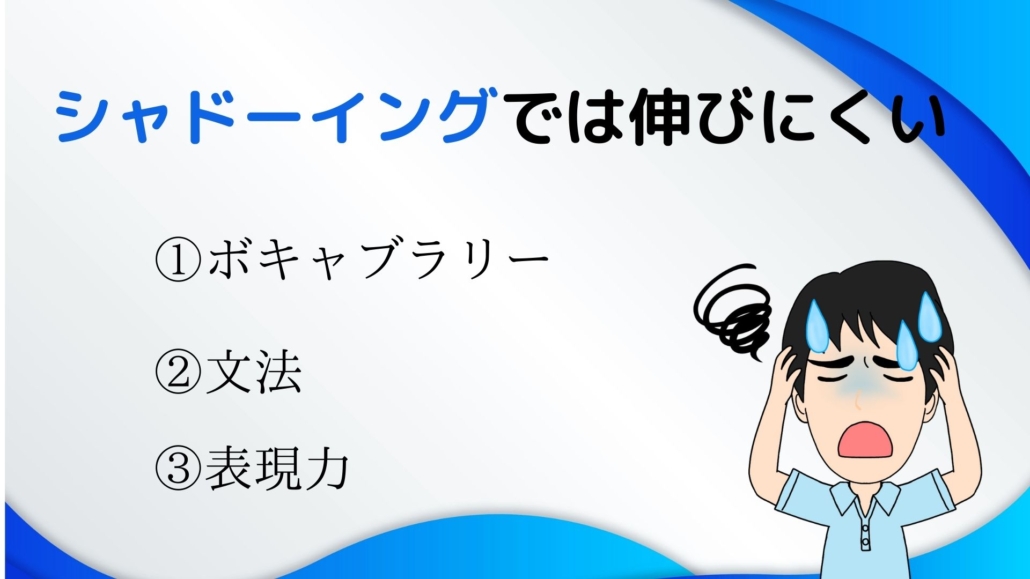 シャドーイングでは伸びにくい

①ボキャブラリー

②文法

③表現力